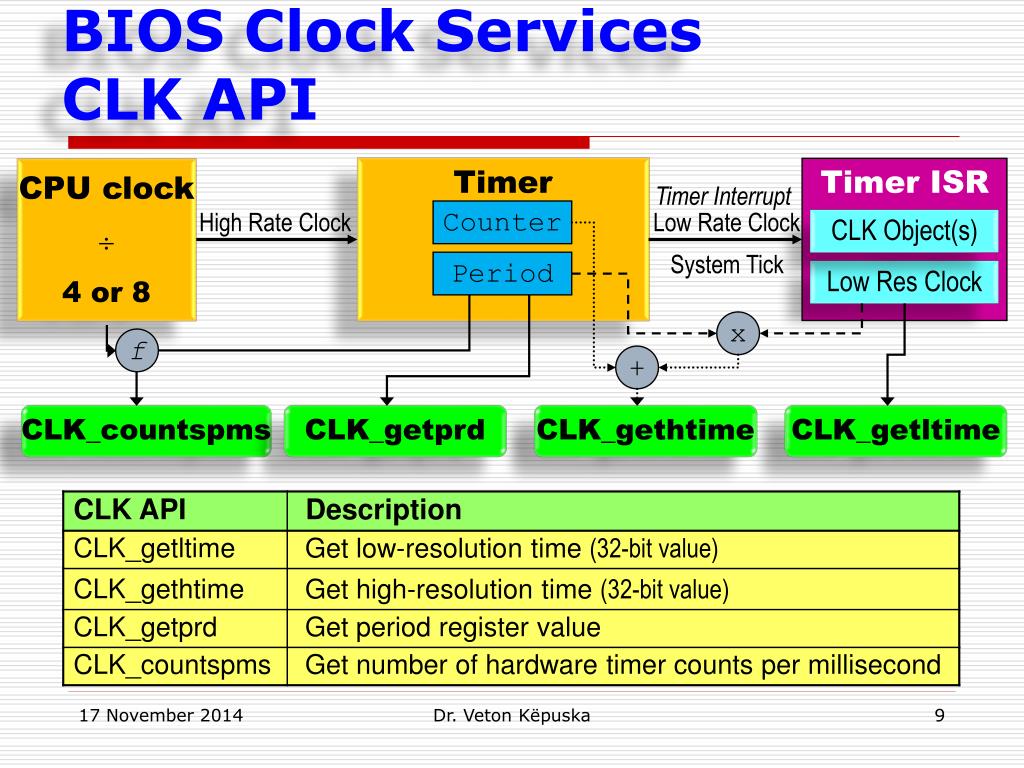 BIOS Clock Services
CLK API

CPU clock
÷
4 or 8

High Rate Clock

Timer
Counter
Period

Timer Interrupt
Low Rate Clock
System Tick

Timer ISR
CLK Object(s)
Low Res Clock

f
x
+

CLK_countspms
CLK_getprd
CLK_gethtime
CLK_getltime

| CLK API | Description |
|---|---|
| CLK_getltime | Get low-resolution time (32-bit value) |
| CLK_gethtime | Get high-resolution time (32-bit value) |
| CLK_getprd | Get period register value |
| CLK_countspms | Get number of hardware timer counts per millisecond |

17 November 2014
Dr. Veton Këpuska
9